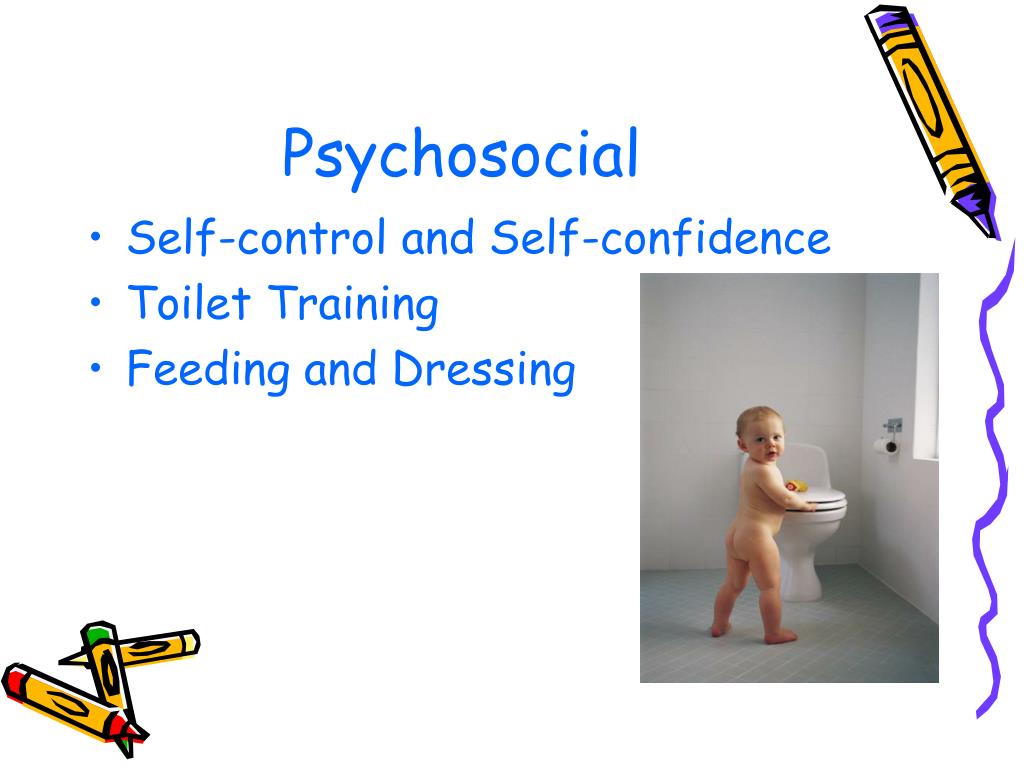 Psychosocial

• Self-control and Self-confidence
• Toilet Training
• Feeding and Dressing